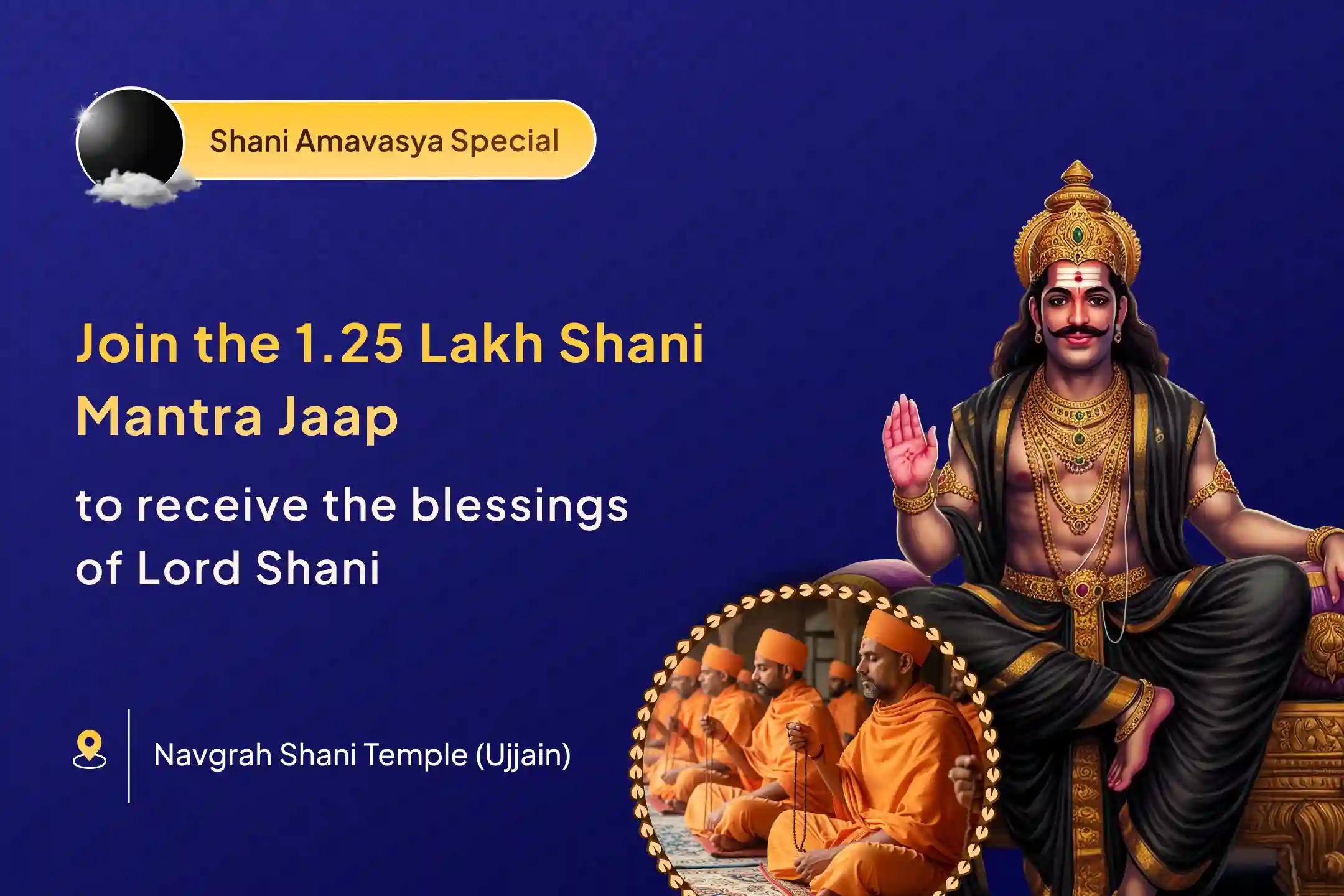 Shani Amavasya Special

Join the 1.25 Lakh Shani Mantra Jaap

to receive the blessings of Lord Shani

Navgrah Shani Temple (Ujjain)